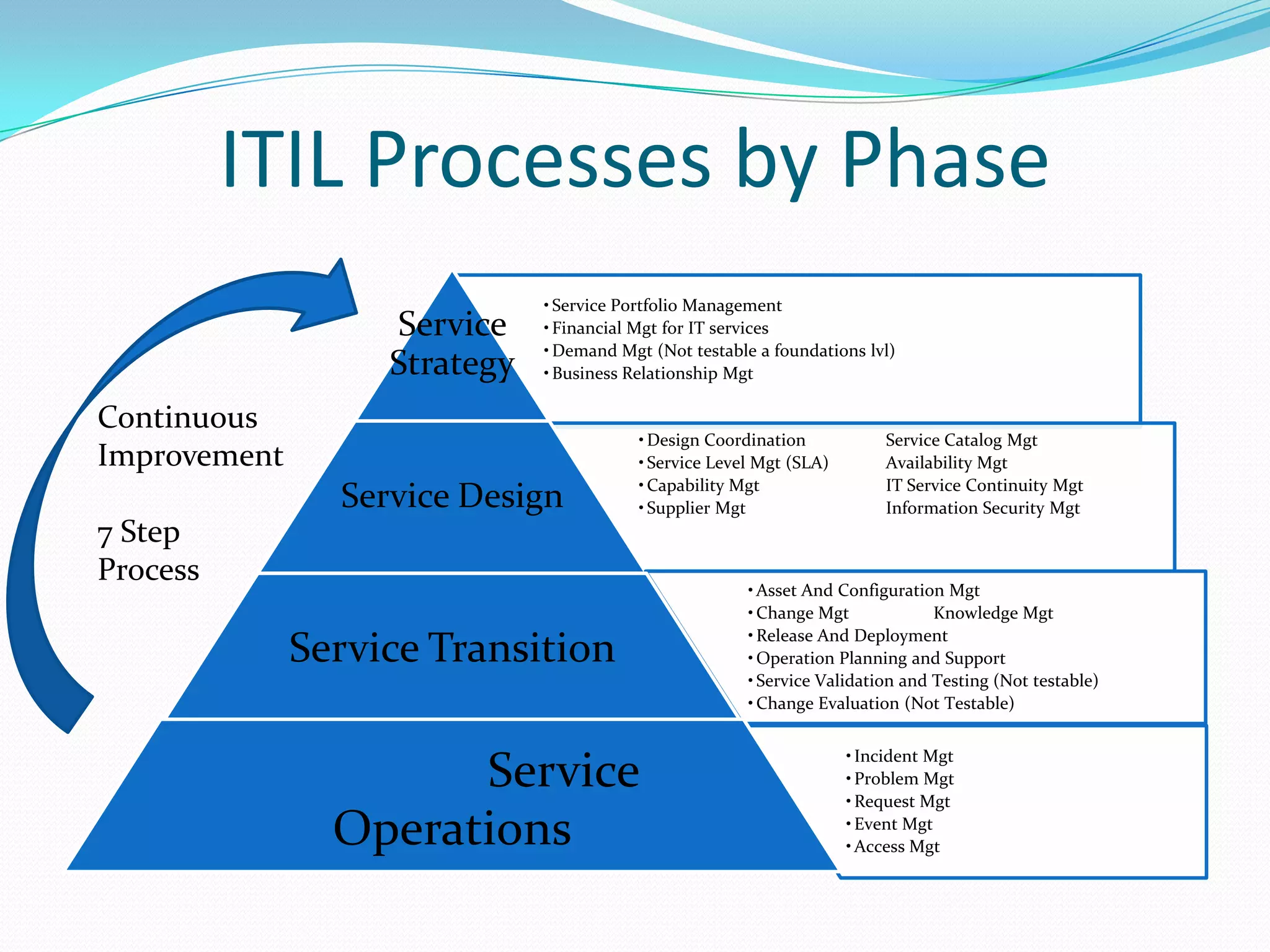 ITIL Processes by Phase

Continuous Improvement

7 Step Process

Service Strategy

• Service Portfolio Management
• Financial Mgt for IT services
• Demand Mgt (Not testable a foundations lvl)
• Business Relationship Mgt

Service Design

• Design Coordination
• Service Level Mgt (SLA)
• Capability Mgt
• Supplier Mgt

Service Catalog Mgt
Availability Mgt
IT Service Continuity Mgt
Information Security Mgt

Service Transition

• Asset And Configuration Mgt
• Change Mgt Knowledge Mgt
• Release And Deployment
• Operation Planning and Support
• Service Validation and Testing (Not testable)
• Change Evaluation (Not Testable)

Service Operations

• Incident Mgt
• Problem Mgt
• Request Mgt
• Event Mgt
• Access Mgt